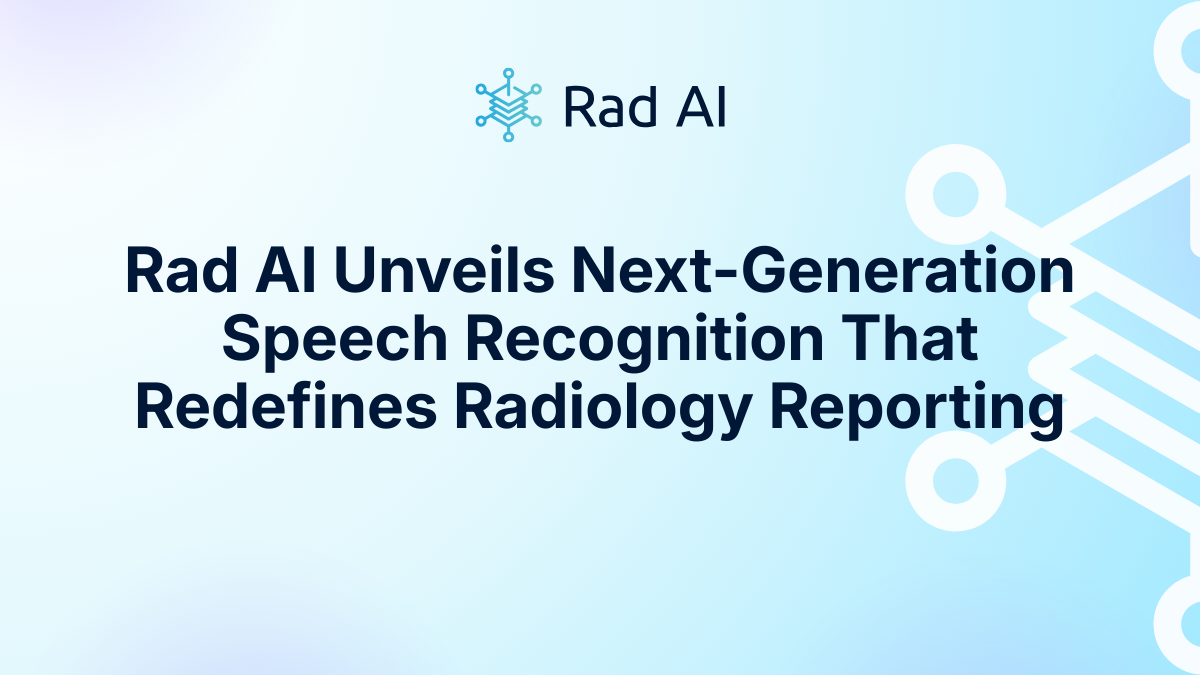 Rad AI

Rad AI Unveils Next-Generation Speech Recognition That Redefines Radiology Reporting